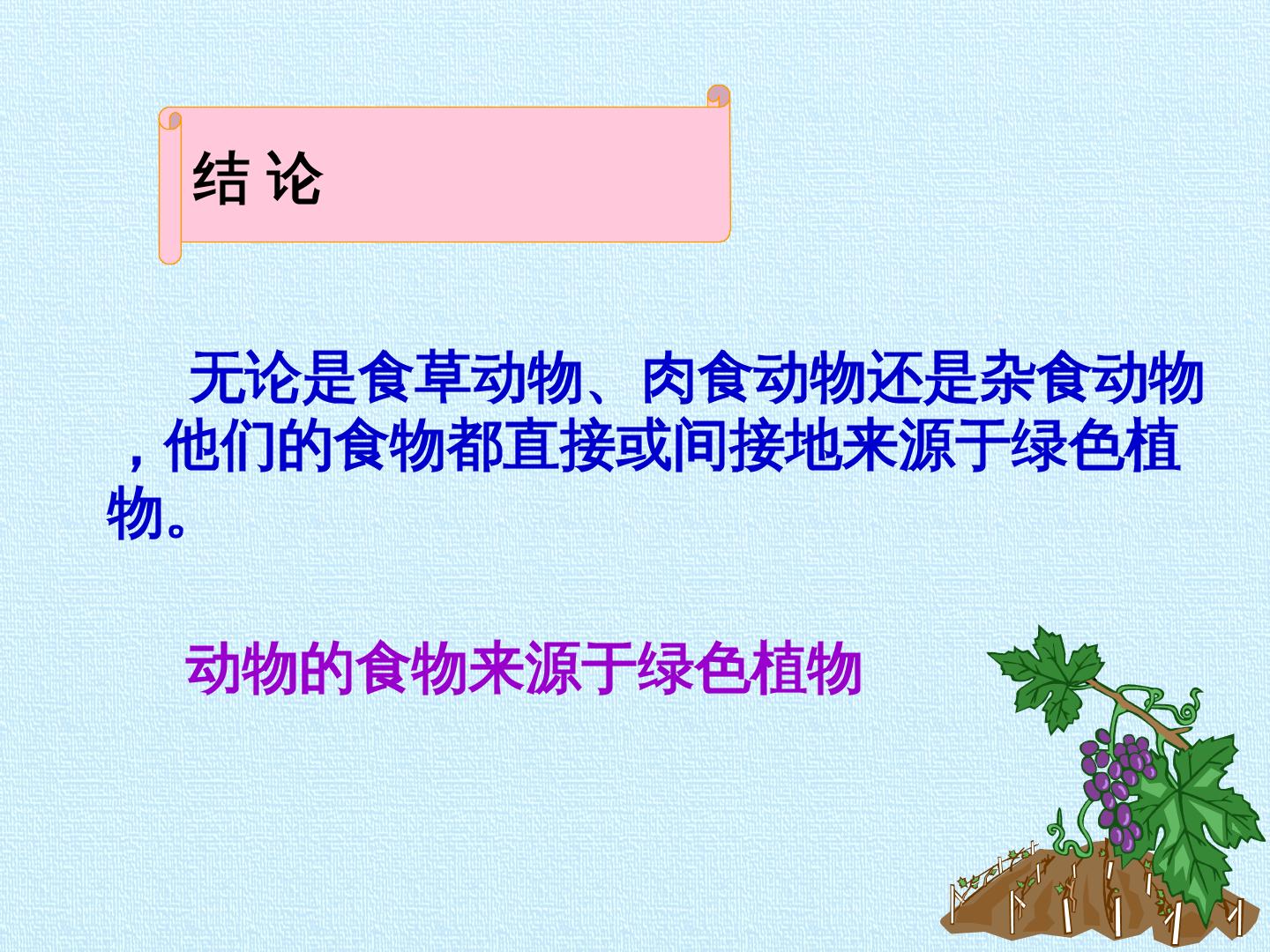 结 论

无论是食草动物、肉食动物还是杂食动物，他们的食物都直接或间接地来源于绿色植物。

动物的食物来源于绿色植物